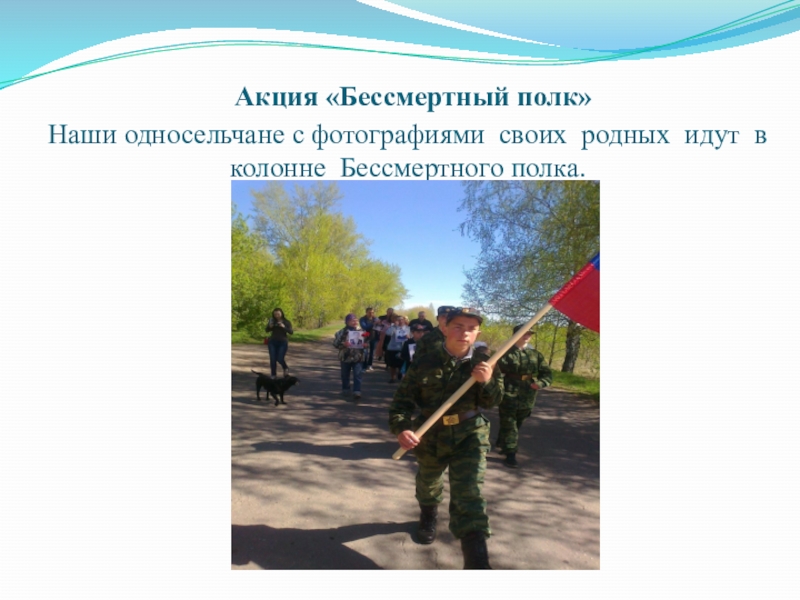 Акция «Бессмертный полк»

Наши односельчане с фотографиями своих родных идут в колонне Бессмертного полка.